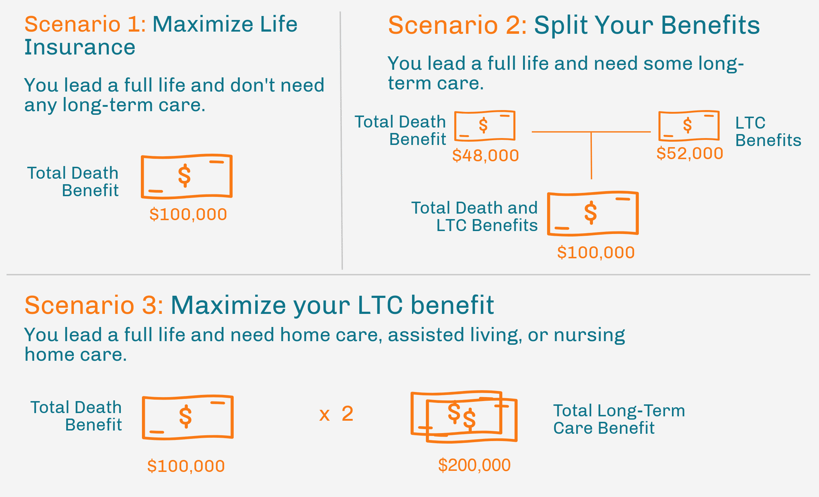 Scenario 1: Maximize Life Insurance

You lead a full life and don't need any long-term care.

Total Death Benefit

$

$100,000

Scenario 2: Split Your Benefits

You lead a full life and need some long-term care.

Total Death Benefit

$

$48,000

$

$52,000

LTC Benefits

Total Death and LTC Benefits

$

$100,000

Scenario 3: Maximize your LTC benefit

You lead a full life and need home care, assisted living, or nursing home care.

Total Death Benefit

$

$100,000

x 2

$$

$200,000

Total Long-Term Care Benefit